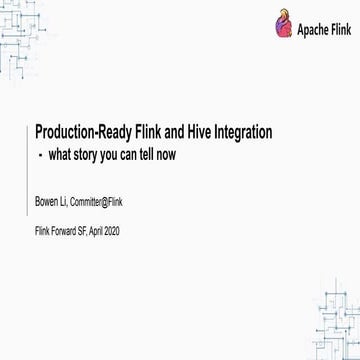 Apache Flink

Production-Ready Flink and Hive Integration
- what story you can tell now

Bowen Li, Committer@Flink

Flink Forward SF, April 2020